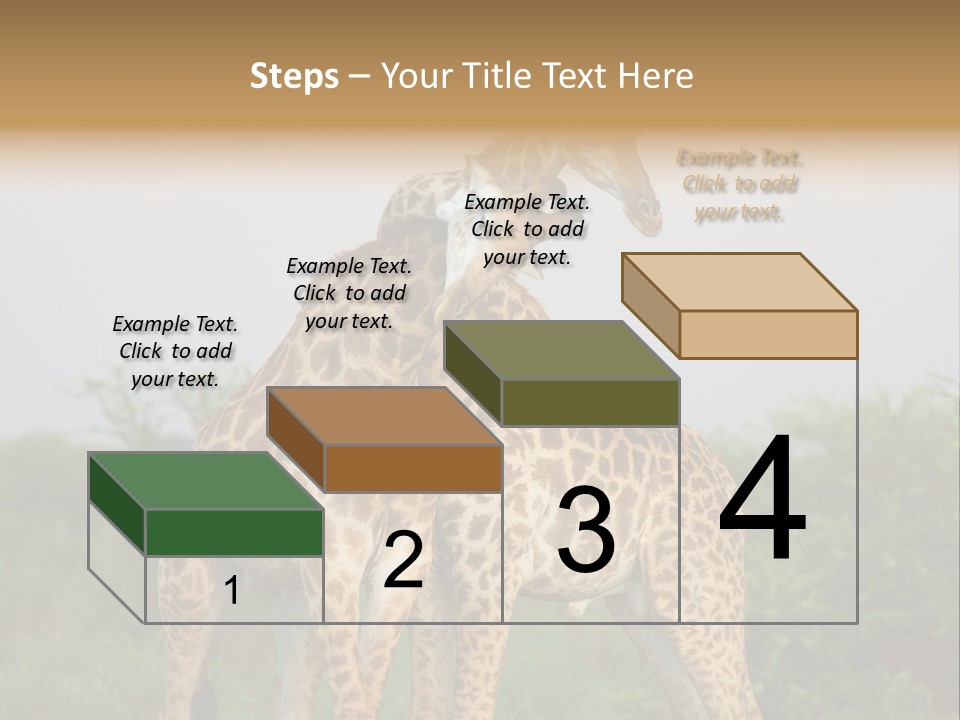 Steps – Your Title Text Here

Example Text. Click to add your text.

Example Text. Click to add your text.

Example Text. Click to add your text.

Example Text. Click to add your text.

1

2

3

4